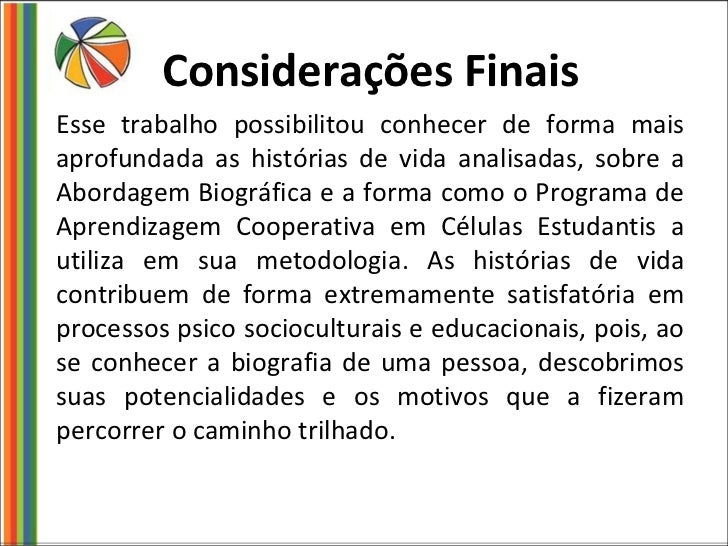 Considerações Finais

Esse trabalho possibilitou conhecer de forma mais aprofundada as histórias de vida analisadas, sobre a Abordagem Biográfica e a forma como o Programa de Aprendizagem Cooperativa em Células Estudantis a utiliza em sua metodologia. As histórias de vida contribuem de forma extremamente satisfatória em processos psico socioculturais e educacionais, pois, ao se conhecer a biografia de uma pessoa, descobrimos suas potencialidades e os motivos que a fizeram percorrer o caminho trilhado.